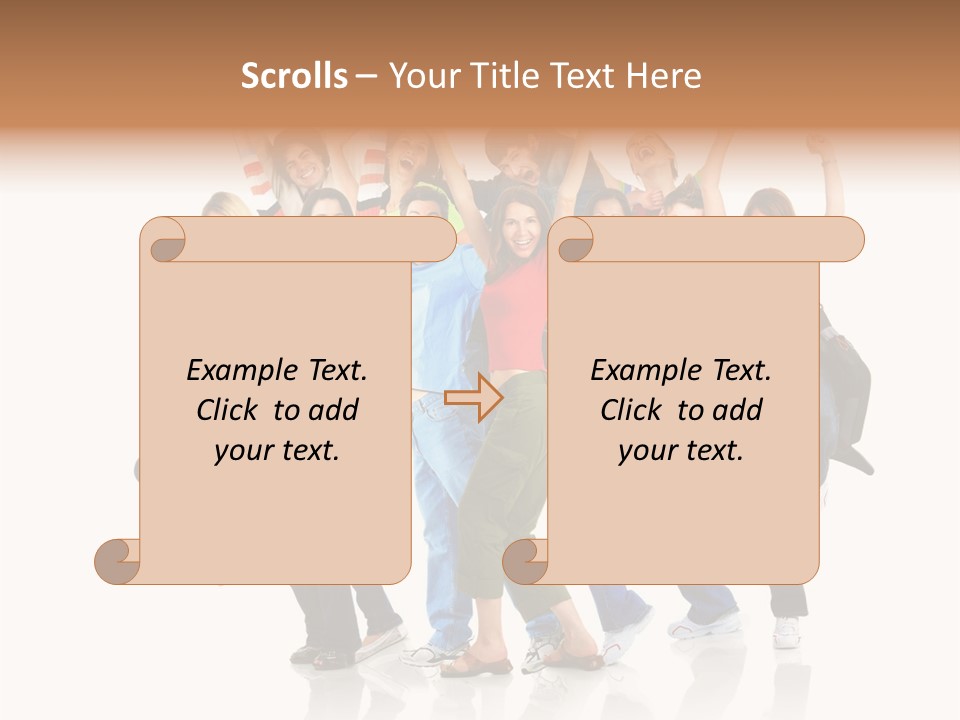 Scrolls – Your Title Text Here

Example Text. Click to add your text.

Example Text. Click to add your text.